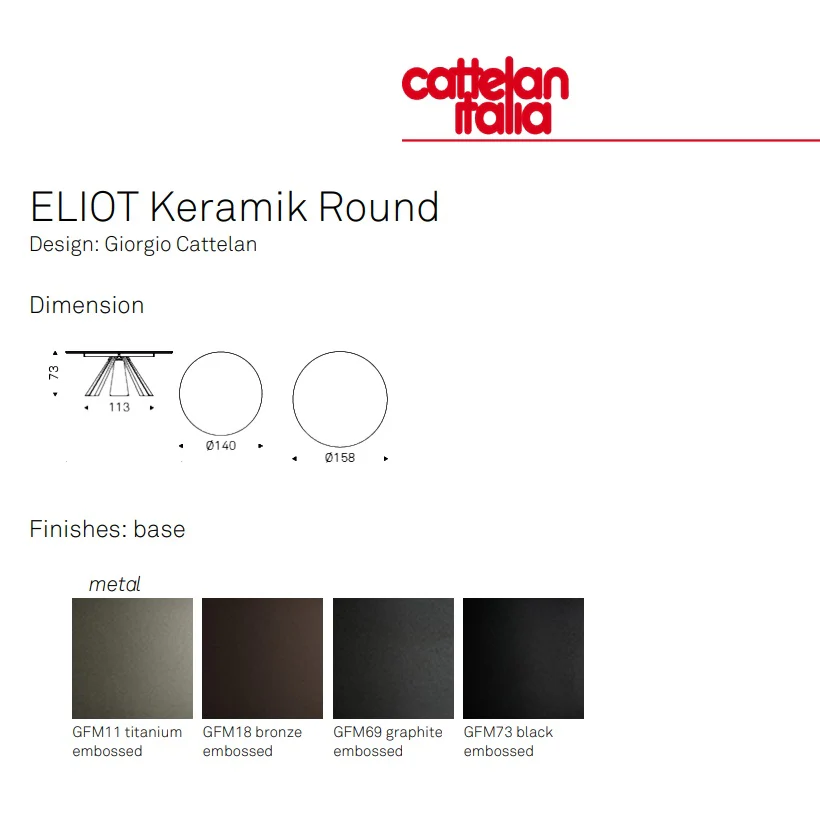 cattelan italia

ELIOT Keramik Round
Design: Giorgio Cattelan

Dimension

73
113
Ø140
Ø158

Finishes: base

metal

GFM11 titanium embossed
GFM18 bronze embossed
GFM69 graphite embossed
GFM73 black embossed